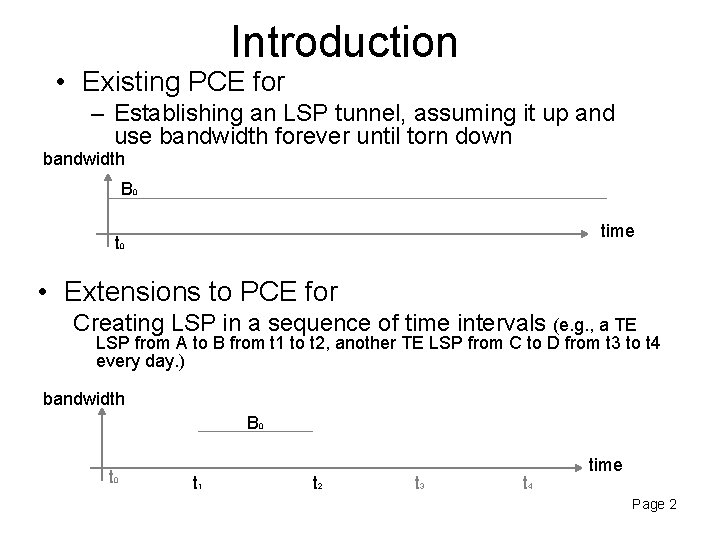 Introduction

• Existing PCE for
– Establishing an LSP tunnel, assuming it up and use bandwidth forever until torn down

bandwidth

$B_0$

time

$t_0$

• Extensions to PCE for
Creating LSP in a sequence of time intervals (e.g., a TE LSP from A to B from t1 to t2, another TE LSP from C to D from t3 to t4 every day.)

bandwidth

$B_0$

time

$t_0$ $t_1$ $t_2$ $t_3$ $t_4$

Page 2